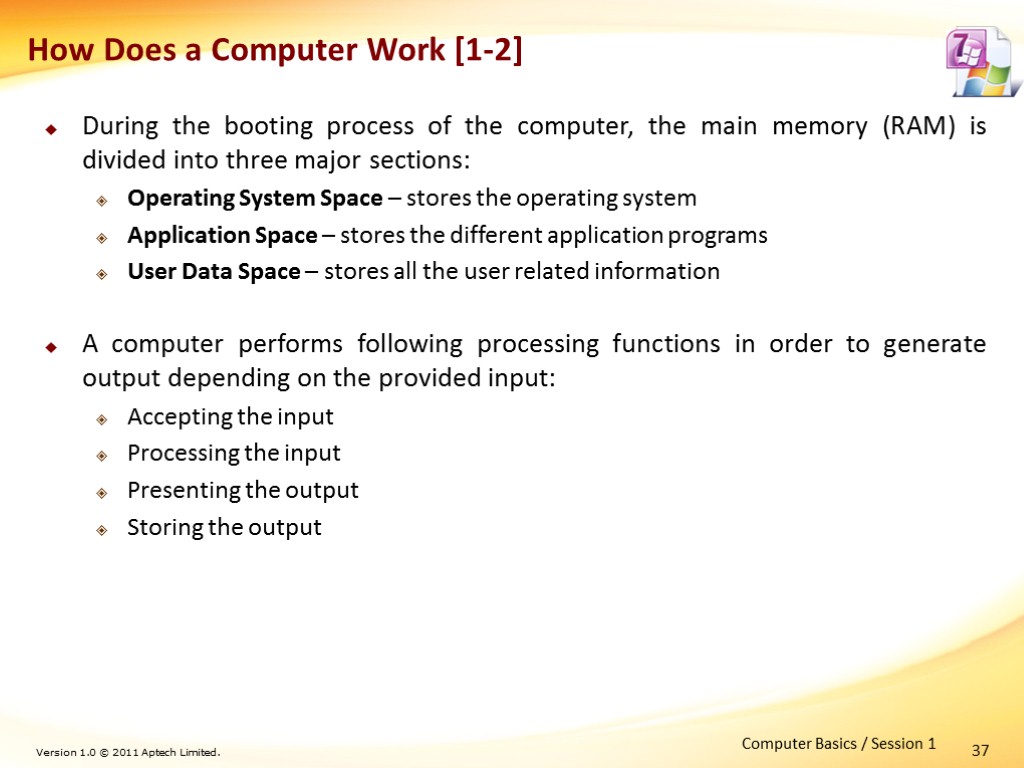 How Does a Computer Work [1-2]

During the booting process of the computer, the main memory (RAM) is divided into three major sections:

Operating System Space – stores the operating system

Application Space – stores the different application programs

User Data Space – stores all the user related information

A computer performs following processing functions in order to generate output depending on the provided input:

Accepting the input

Processing the input

Presenting the output

Storing the output

Version 1.0 © 2011 Aptech Limited.

Computer Basics / Session 1

37